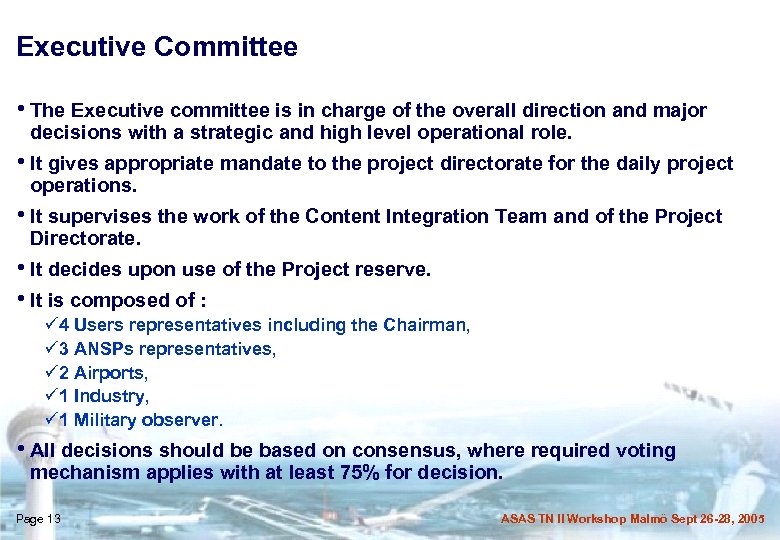 Executive Committee

• The Executive committee is in charge of the overall direction and major decisions with a strategic and high level operational role.

• It gives appropriate mandate to the project directorate for the daily project operations.

• It supervises the work of the Content Integration Team and of the Project Directorate.

• It decides upon use of the Project reserve.

• It is composed of :

✓4 Users representatives including the Chairman,

✓3 ANSPs representatives,

✓2 Airports,

✓1 Industry,

✓1 Military observer.

• All decisions should be based on consensus, where required voting mechanism applies with at least 75% for decision.

Page 13

ASAS TN II Workshop Malmö Sept 26-28, 2005